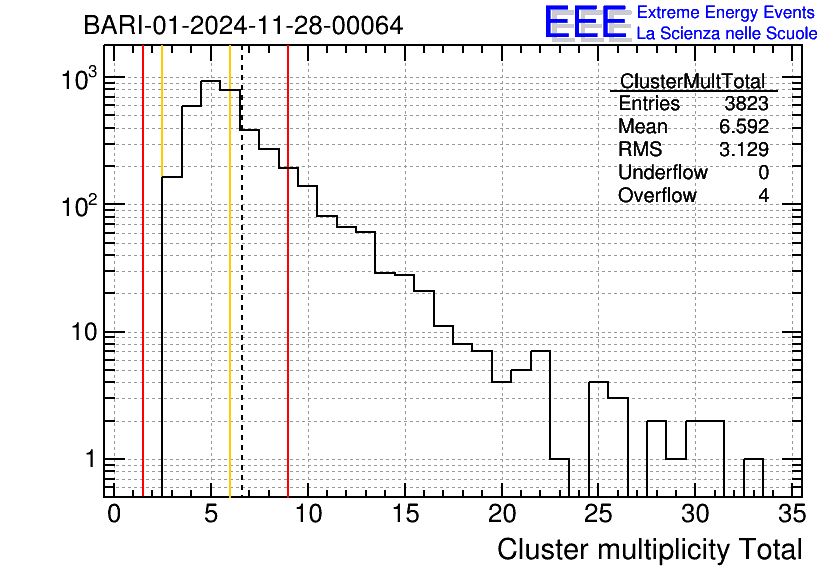 BARI-01-2024-11-28-00064

EEE Extreme Energy Events
La Scienza nelle Scuole

| ClusterMultTotal | |
|---|---|
| Entries | 3823 |
| Mean | 6.592 |
| RMS | 3.129 |
| Underflow | 0 |
| Overflow | 4 |

$10^3$
$10^2$
10
1

0 5 10 15 20 25 30 35

Cluster multiplicity Total